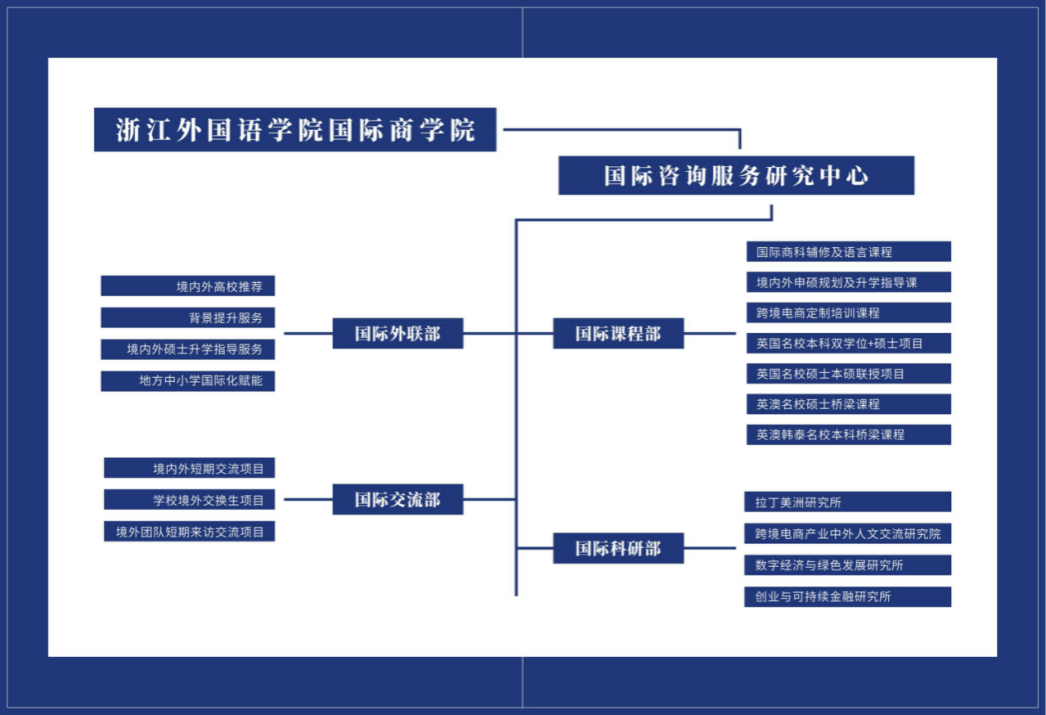 浙江外国语学院国际商学院

国际咨询服务研究中心

国际外联部

境内外高校推荐
背景提升服务
境内外硕士升学指导服务
地方中小学国际化赋能

国际交流部

境内外短期交流项目
学校境外交换生项目
境外团队短期来访交流项目

国际课程部

国际商科辅修及语言课程
境内外申硕规划及升学指导课
跨境电商定制培训课程
英国名校本科双学位+硕士项目
英国名校硕士本硕联授项目
英澳名校硕士桥梁课程
英澳韩泰名校本科桥梁课程

国际科研部

拉丁美洲研究所
跨境电商产业中外人文交流研究院
数字经济与绿色发展研究所
创业与可持续金融研究所